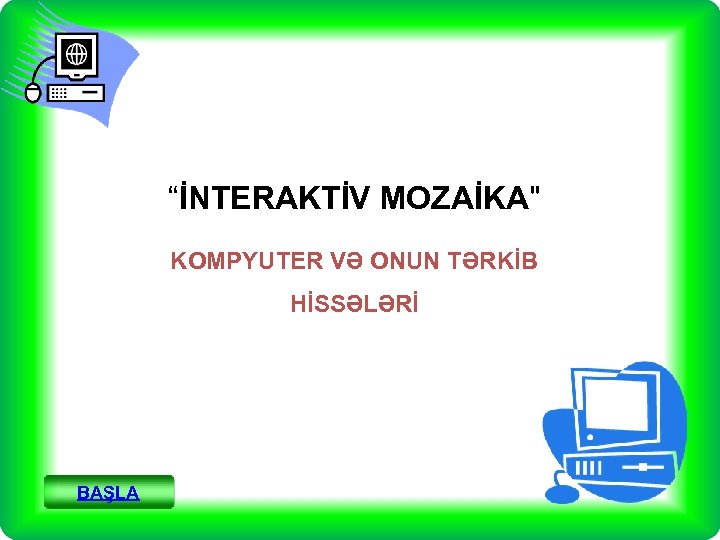 “İNTERAKTİV MOZAİKA"

KOMPYUTER VƏ ONUN TƏRKİB HİSSƏLƏRİ

BAŞLA